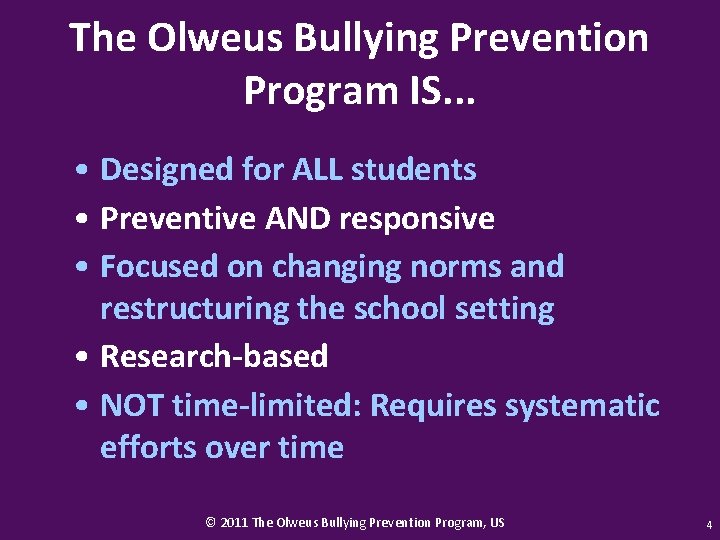 The Olweus Bullying Prevention Program IS...

• Designed for ALL students
• Preventive AND responsive
• Focused on changing norms and restructuring the school setting
• Research-based
• NOT time-limited: Requires systematic efforts over time

© 2011 The Olweus Bullying Prevention Program, US

4